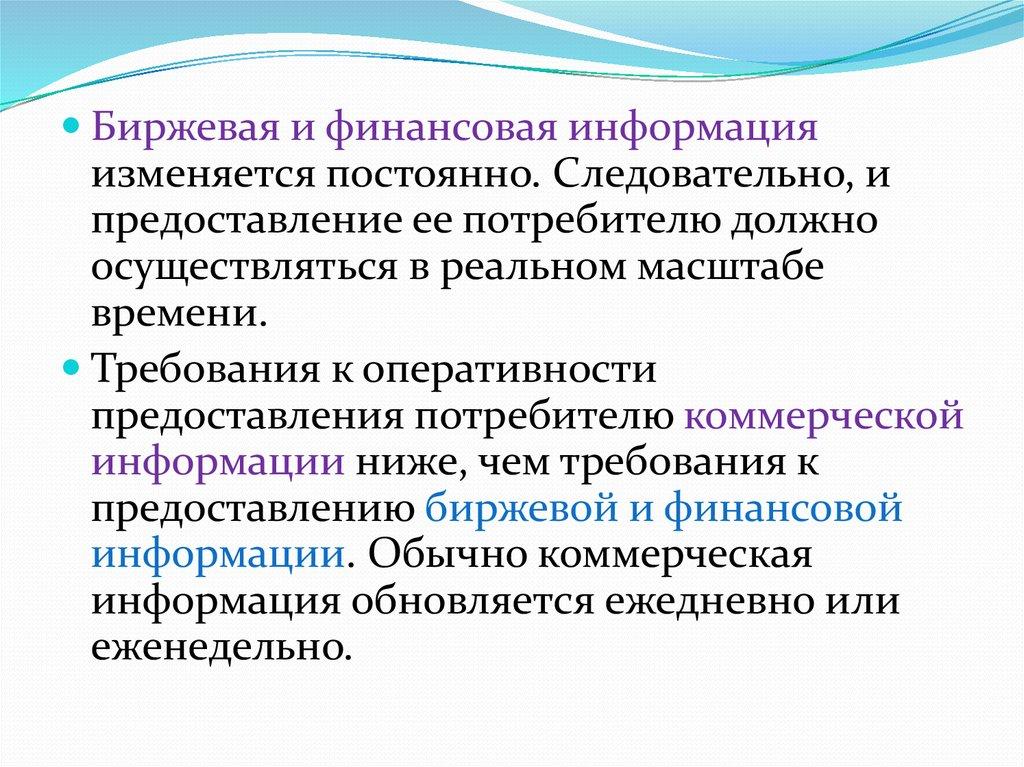 Биржевая и финансовая информация изменяется постоянно. Следовательно, и предоставление ее потребителю должно осуществляться в реальном масштабе времени.

Требования к оперативности предоставления потребителю коммерческой информации ниже, чем требования к предоставлению биржевой и финансовой информации. Обычно коммерческая информация обновляется ежедневно или еженедельно.